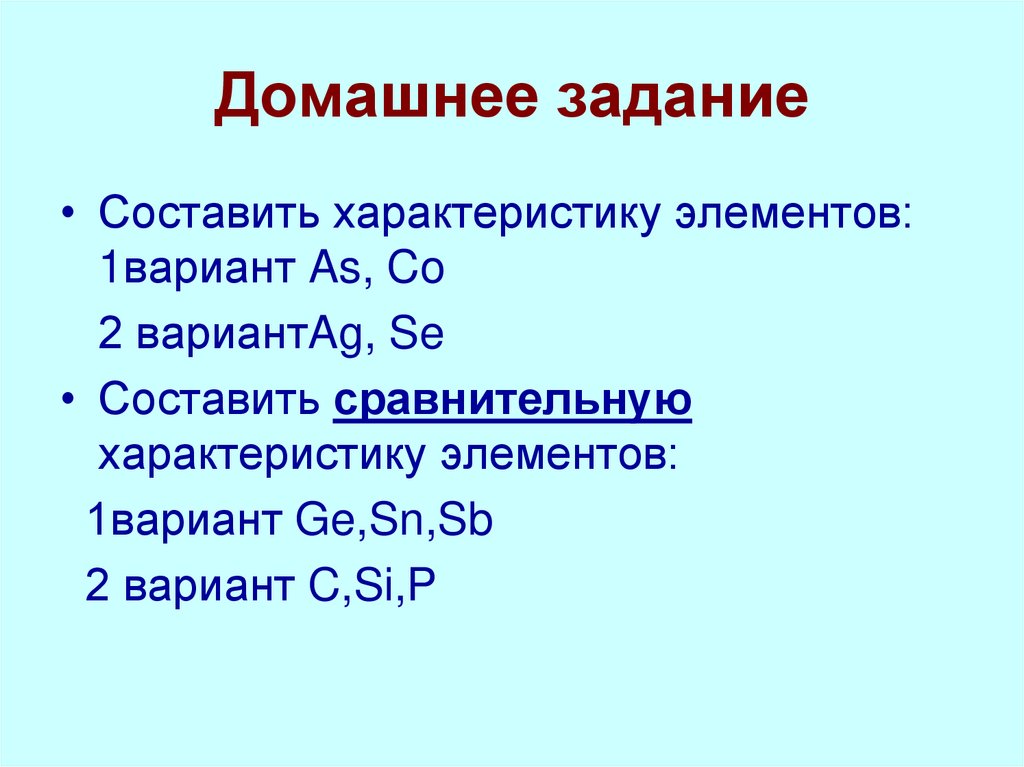 Домашнее задание

• Составить характеристику элементов: 1вариант As, Co

2 вариантAg, Se

• Составить сравнительную характеристику элементов:

1вариант Ge,Sn,Sb

2 вариант C,Si,P